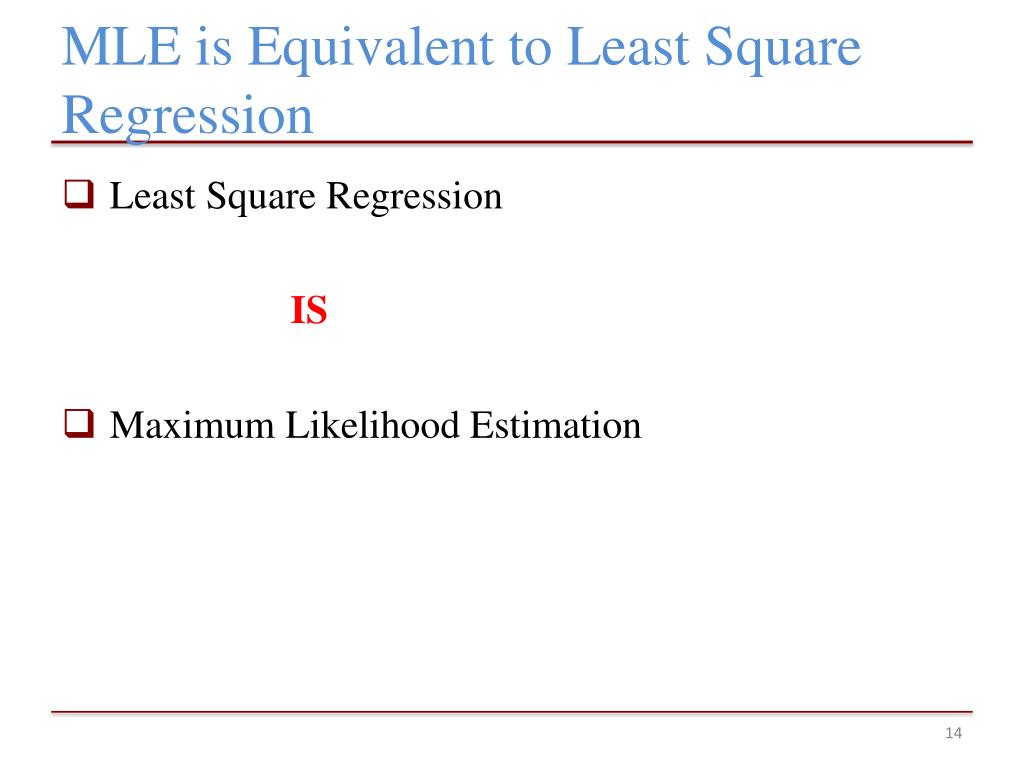 MLE is Equivalent to Least Square Regression

❑ Least Square Regression

IS

❑ Maximum Likelihood Estimation

14